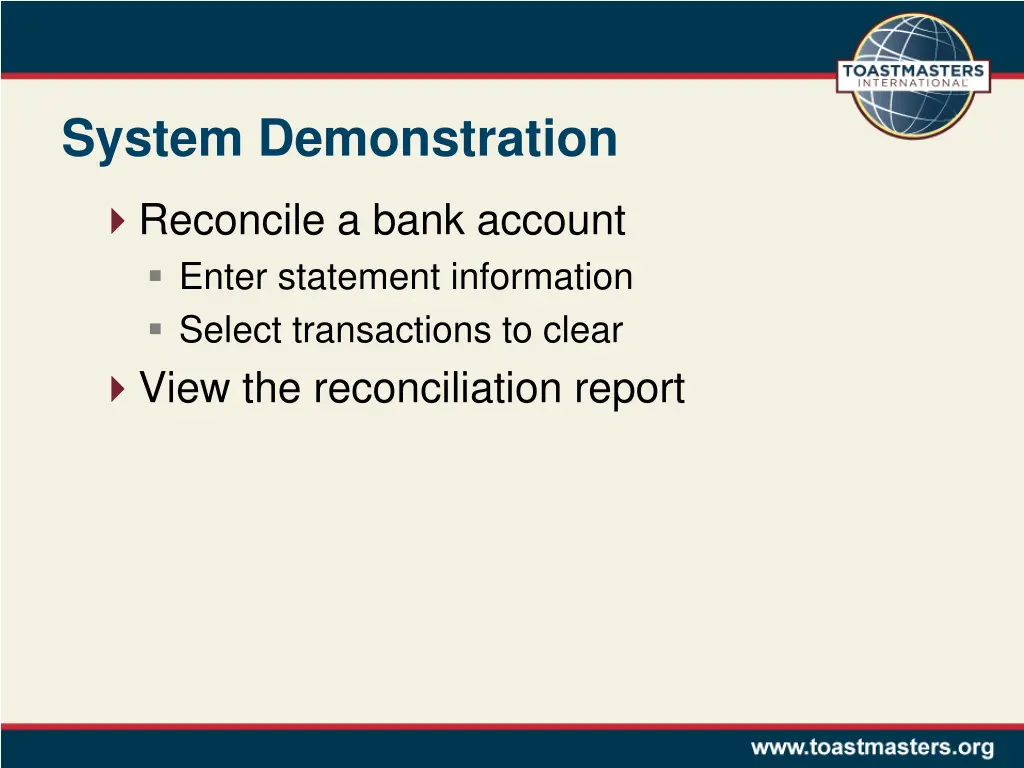 TOASTMASTERS INTERNATIONAL

System Demonstration

Reconcile a bank account

Enter statement information

Select transactions to clear

View the reconciliation report

www.toastmasters.org